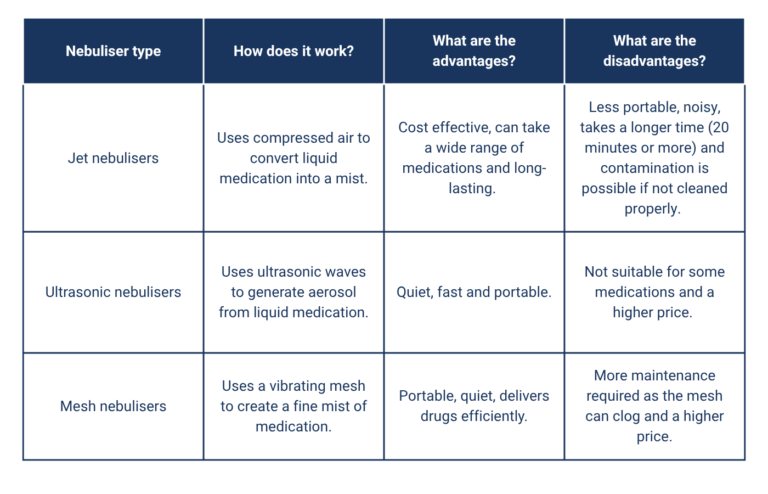 | Nebuliser type | How does it work? | What are the advantages? | What are the disadvantages? |
|---|---|---|---|
| Jet nebulisers | Uses compressed air to convert liquid medication into a mist. | Cost effective, can take a wide range of medications and long-lasting. | Less portable, noisy, takes a longer time (20 minutes or more) and contamination is possible if not cleaned properly. |
| Ultrasonic nebulisers | Uses ultrasonic waves to generate aerosol from liquid medication. | Quiet, fast and portable. | Not suitable for some medications and a higher price. |
| Mesh nebulisers | Uses a vibrating mesh to create a fine mist of medication. | Portable, quiet, delivers drugs efficiently. | More maintenance required as the mesh can clog and a higher price. |